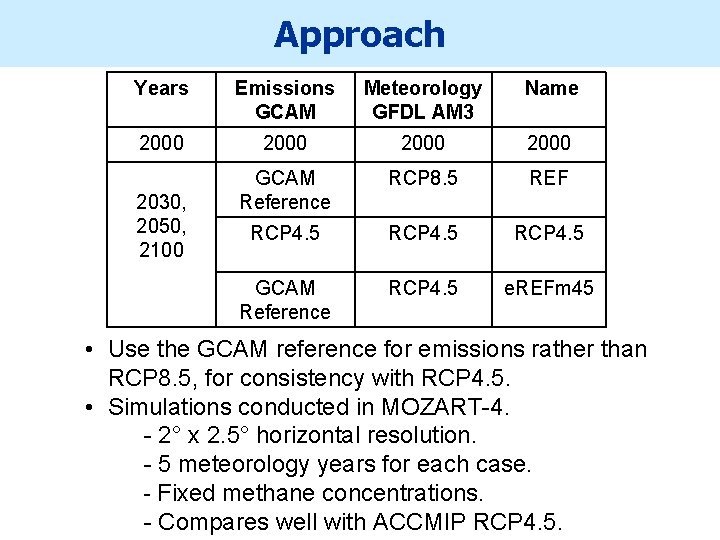 Approach

| Years | Emissions GCAM | Meteorology GFDL AM3 | Name |
|---|---|---|---|
| 2000 | 2000 | 2000 | 2000 |
| 2030, 2050, 2100 | GCAM Reference | RCP8.5 | REF |
| | RCP4.5 | RCP4.5 | RCP4.5 |
| | GCAM Reference | RCP4.5 | eREFm45 |

• Use the GCAM reference for emissions rather than RCP8.5, for consistency with RCP4.5.
• Simulations conducted in MOZART-4.
- 2° x 2.5° horizontal resolution.
- 5 meteorology years for each case.
- Fixed methane concentrations.
- Compares well with ACCMIP RCP4.5.